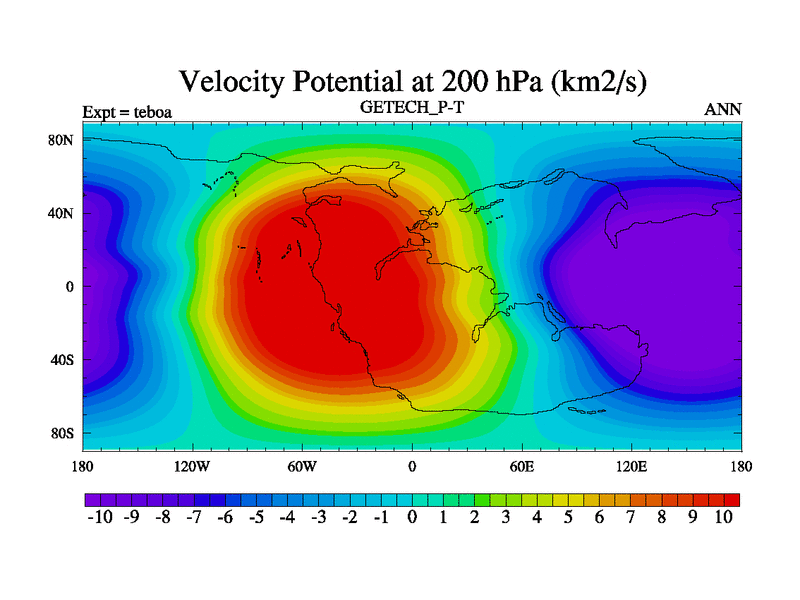 Velocity Potential at 200 hPa (km2/s)
Expt = teboa
GETECH_P-T
ANN

80N
40N
0
40S
80S

180 120W 60W 0 60E 120E 180

-10 -9 -8 -7 -6 -5 -4 -3 -2 -1 0 1 2 3 4 5 6 7 8 9 10